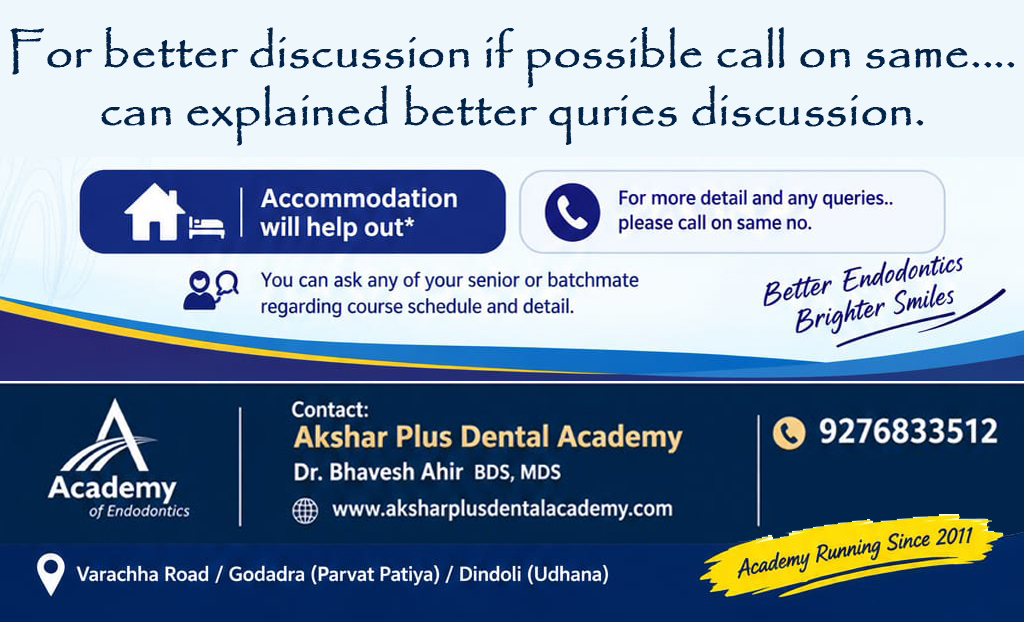 For better discussion if possible call on same.... can explained better quries discussion.

Accommodation will help out*

For more detail and any queries.. please call on same no.

You can ask any of your senior or batchmate regarding course schedule and detail.

Better Endodontics Brighter Smiles

Academy of Endodontics

Contact:
Akshar Plus Dental Academy
Dr. Bhavesh Ahir BDS, MDS
www.aksharplusdentalacademy.com

9276833512

Varachha Road / Godadra (Parvat Patiya) / Dindoli (Udhana)

Academy Running Since 2011